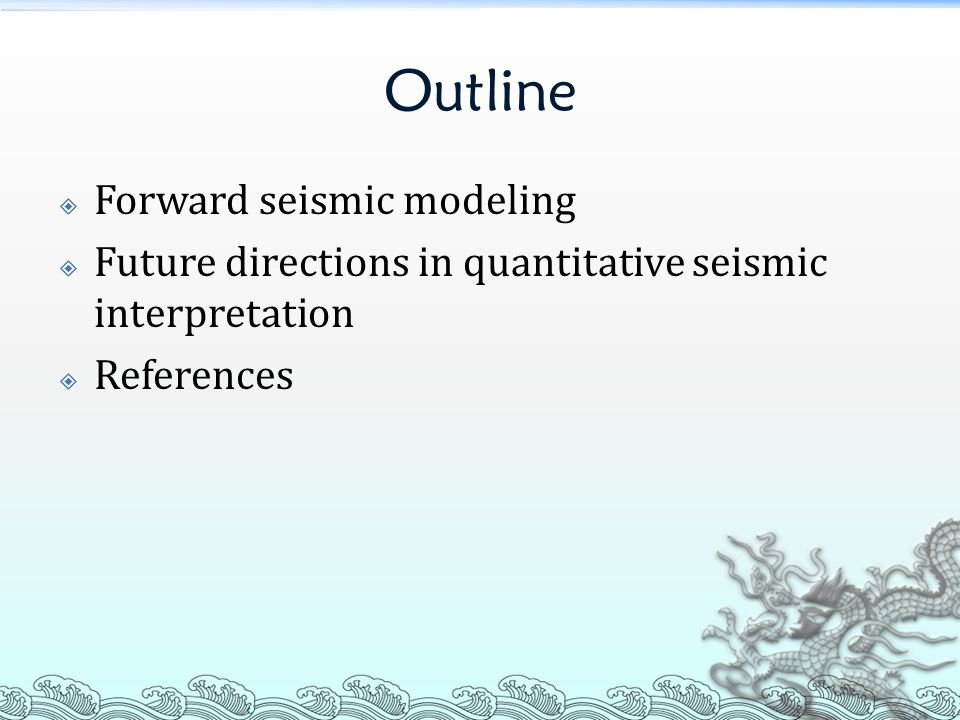 Outline

Forward seismic modeling

Future directions in quantitative seismic interpretation

References